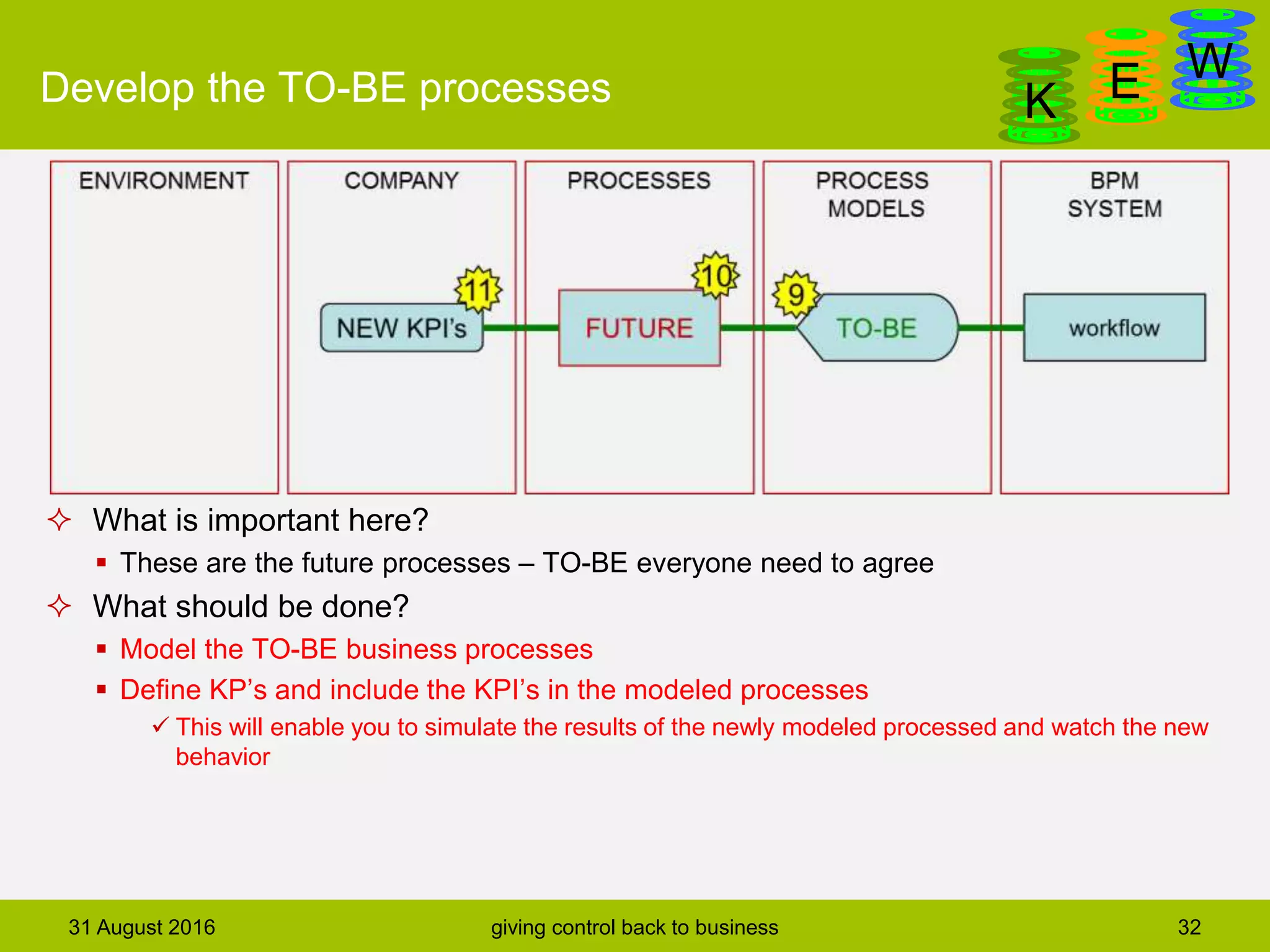 Develop the TO-BE processes

K E W

ENVIRONMENT

COMPANY

PROCESSES

PROCESS MODELS

BPM SYSTEM

11

NEW KPI's

10

FUTURE

9

TO-BE

workflow

✧ What is important here?

▪ These are the future processes – TO-BE everyone need to agree

✧ What should be done?

▪ Model the TO-BE business processes

▪ Define KP's and include the KPI's in the modeled processes

✓ This will enable you to simulate the results of the newly modeled processed and watch the new behavior

31 August 2016

giving control back to business

32